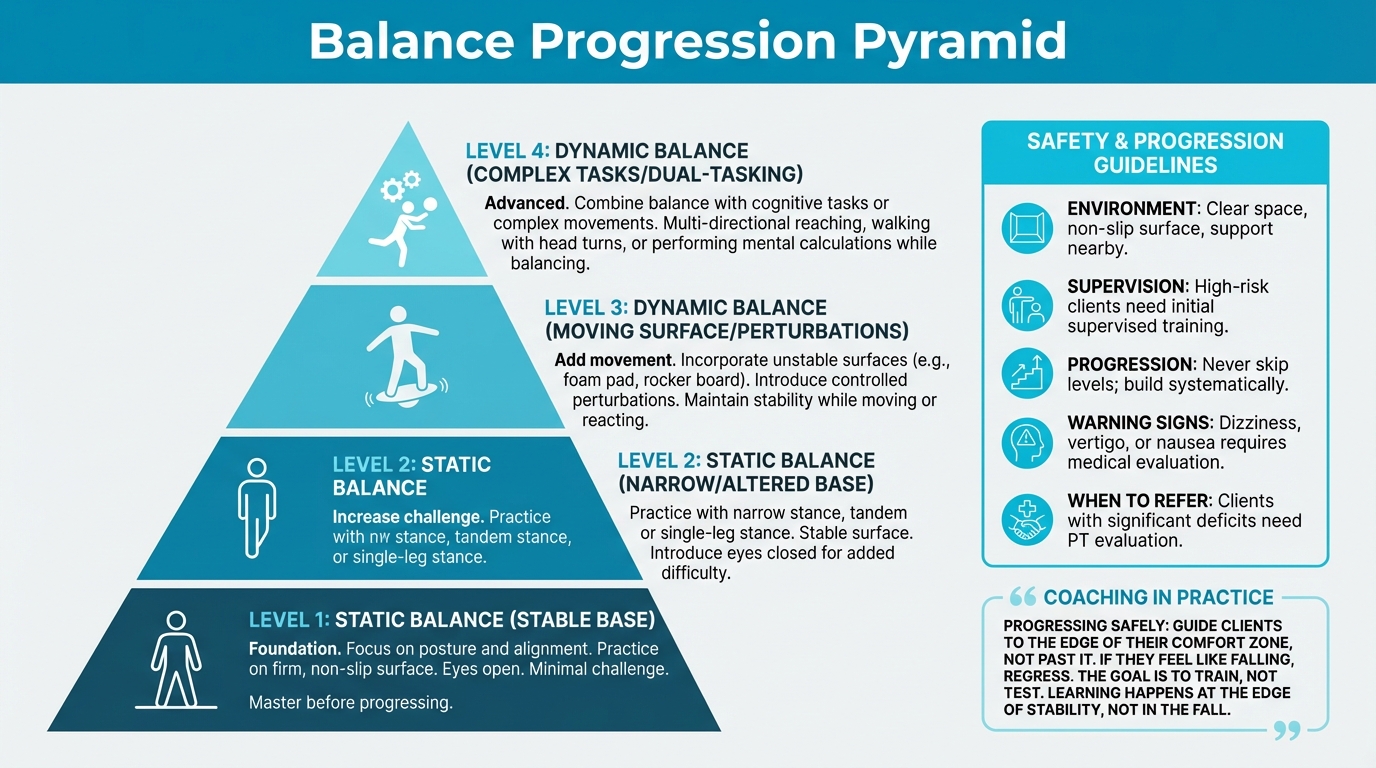 Balance Progression Pyramid

LEVEL 4: DYNAMIC BALANCE (COMPLEX TASKS/DUAL-TASKING)

Advanced. Combine balance with cognitive tasks or complex movements. Multi-directional reaching, walking with head turns, or performing mental calculations while balancing.

LEVEL 3: DYNAMIC BALANCE (MOVING SURFACE/PERTURBATIONS)

Add movement. Incorporate unstable surfaces (e.g., foam pad, rocker board). Introduce controlled perturbations. Maintain stability while moving or reacting.

LEVEL 2: STATIC BALANCE

Increase challenge. Practice with nw stance, tandem stance, or single-leg stance.

LEVEL 2: STATIC BALANCE (NARROW/ALTERED BASE)

Practice with narrow stance, tandem or single-leg stance. Stable surface. Introduce eyes closed for added difficulty.

LEVEL 1: STATIC BALANCE (STABLE BASE)

Foundation. Focus on posture and alignment. Practice on firm, non-slip surface. Eyes open. Minimal challenge.

Master before progressing.

SAFETY & PROGRESSION GUIDELINES

ENVIRONMENT: Clear space, non-slip surface, support nearby.

SUPERVISION: High-risk clients need initial supervised training.

PROGRESSION: Never skip levels; build systematically.

WARNING SIGNS: Dizziness, vertigo, or nausea requires medical evaluation.

WHEN TO REFER: Clients with significant deficits need PT evaluation.

COACHING IN PRACTICE

PROGRESSING SAFELY: GUIDE CLIENTS TO THE EDGE OF THEIR COMFORT ZONE, NOT PAST IT. IF THEY FEEL LIKE FALLING, REGRESS. THE GOAL IS TO TRAIN, NOT TEST. LEARNING HAPPENS AT THE EDGE OF STABILITY, NOT IN THE FALL.